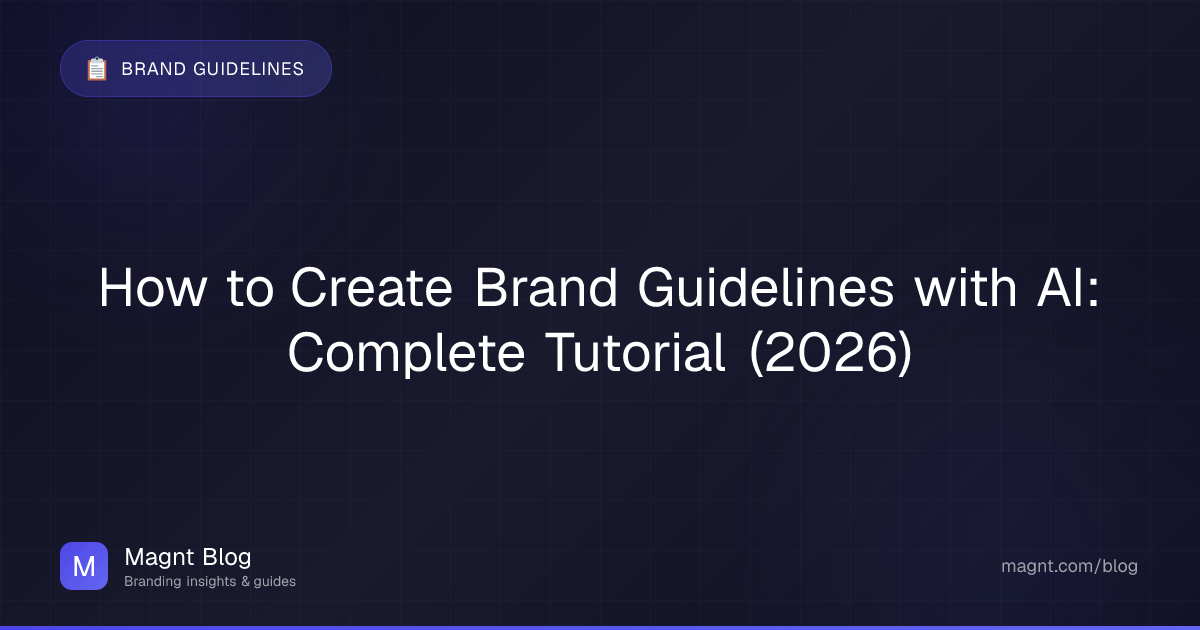 BRAND GUIDELINES

How to Create Brand Guidelines with AI: Complete Tutorial (2026)

M

Magnt Blog
Branding insights & guides

magnt.com/blog